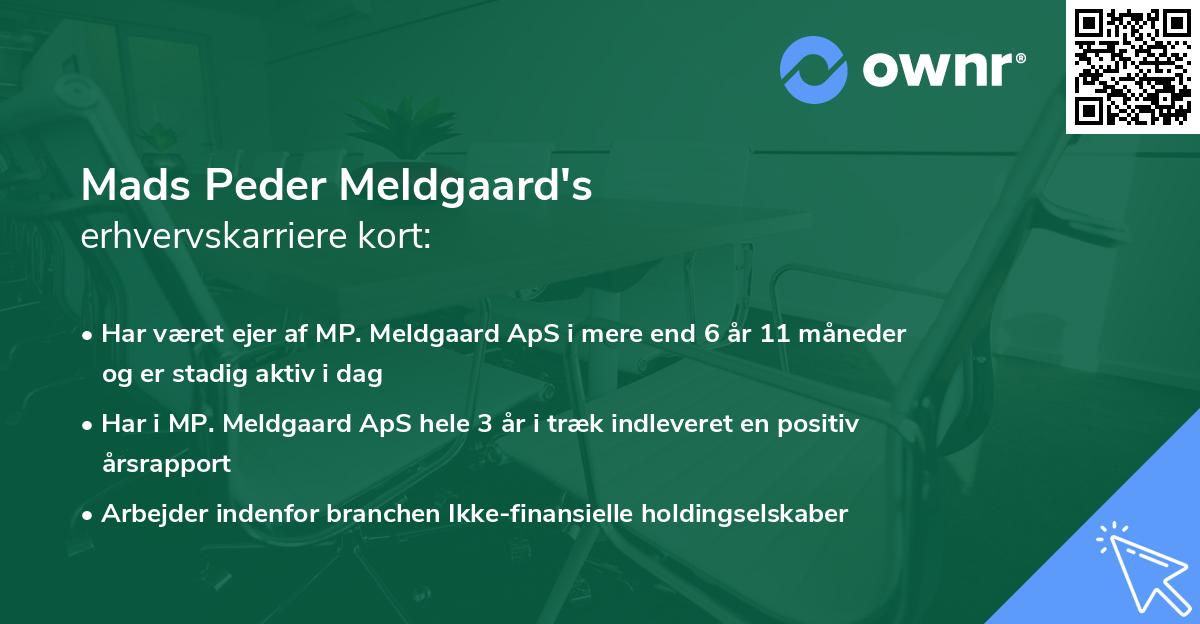 ownr®

Mads Peder Meldgaard's
erhvervskarriere kort:

• Har været ejer af MP. Meldgaard ApS i mere end 6 år 11 måneder og er stadig aktiv i dag

• Har i MP. Meldgaard ApS hele 3 år i træk indleveret en positiv årsrapport

• Arbejder indenfor branchen Ikke-finansielle holdingselskaber